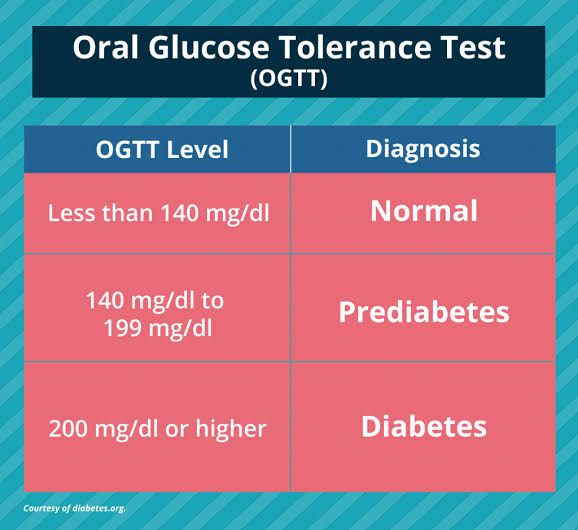 Oral Glucose Tolerance Test
(OGTT)

| OGTT Level | Diagnosis |
|---|---|
| Less than 140 mg/dl | Normal |
| 140 mg/dl to 199 mg/dl | Prediabetes |
| 200 mg/dl or higher | Diabetes |

Courtesy of diabetes.org.